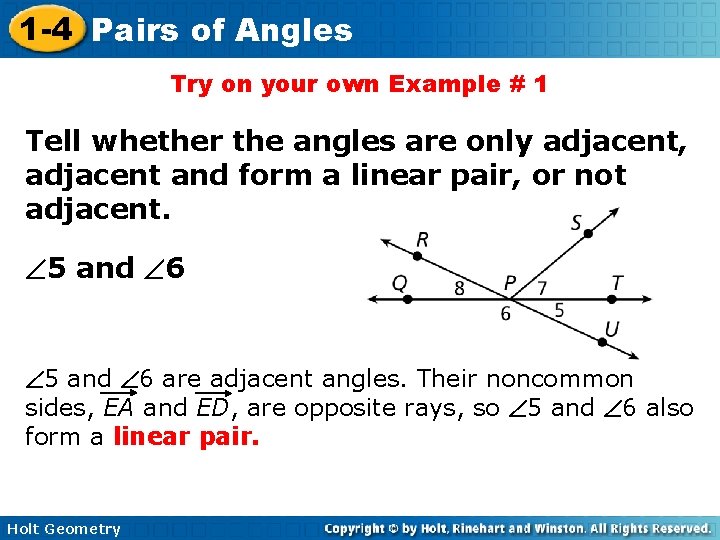 1-4 Pairs of Angles

Try on your own Example # 1

Tell whether the angles are only adjacent, adjacent and form a linear pair, or not adjacent.

$\angle 5$ and $\angle 6$

R S Q 8 P 7 T 6 5 U

$\angle 5$ and $\angle 6$ are adjacent angles. Their noncommon sides, $\overrightarrow{EA}$ and $\overrightarrow{ED}$, are opposite rays, so $\angle 5$ and $\angle 6$ also form a linear pair.

Holt Geometry

Copyright © by Holt, Rinehart and Winston. All Rights Reserved.